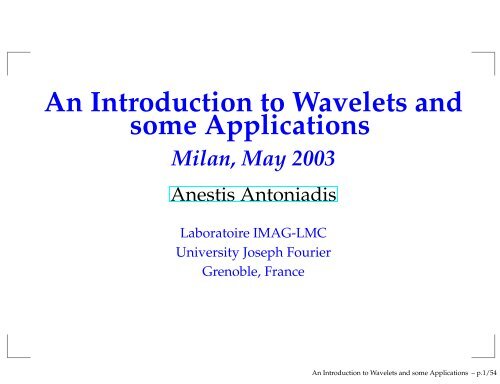 An Introduction to Wavelets and some Applications

Milan, May 2003

Anestis Antoniadis

Laboratoire IMAG-LMC
University Joseph Fourier
Grenoble, France

An Introduction to Wavelets and some Applications – p.1/54